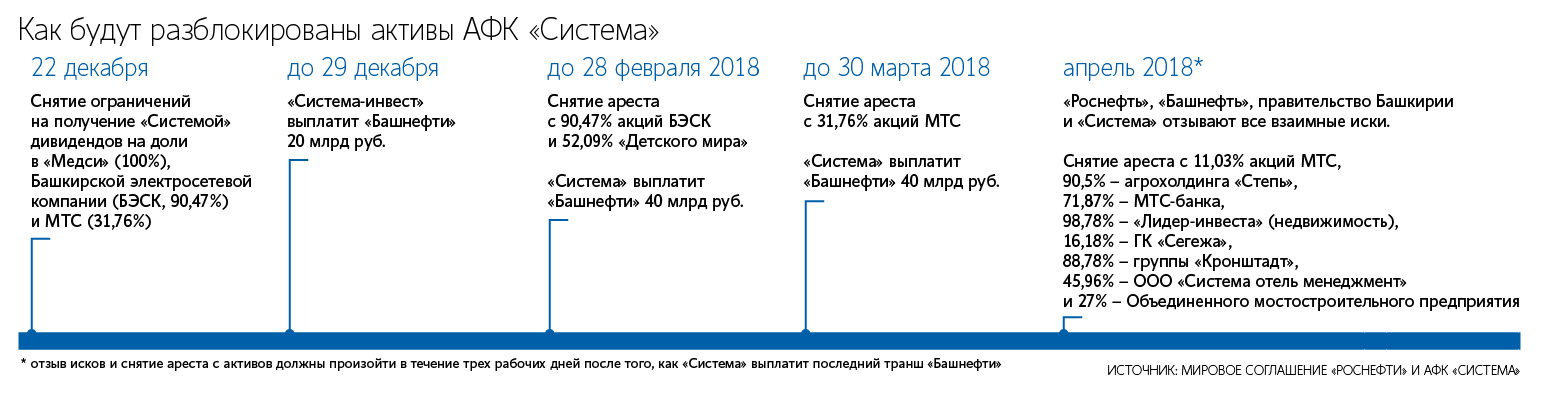 Как будут разблокированы активы АФК «Система»

22 декабря

Снятие ограничений на получение «Системой» дивидендов на доли в «Медси» (100%), Башкирской электросетевой компании (БЭСК, 90,47%) и МТС (31,76%)

до 29 декабря

«Система-инвест» выплатит «Башнефти» 20 млрд руб.

до 28 февраля 2018

Снятие ареста с 90,47% акций БЭСК и 52,09% «Детского мира»

«Система» выплатит «Башнефти» 40 млрд руб.

до 30 марта 2018

Снятие ареста с 31,76% акций МТС

«Система» выплатит «Башнефти» 40 млрд руб.

апрель 2018*

«Роснефть», «Башнефть», правительство Башкирии и «Система» отзывают все взаимные иски.

Снятие ареста с 11,03% акций МТС,
90,5% – агрохолдинга «Степь»,
71,87% – МТС-банка,
98,78% – «Лидер-инвеста» (недвижимость),
16,18% – ГК «Сегежа»,
88,78% – группы «Кронштадт»,
45,96% – ООО «Система отель менеджмент»
и 27% – Объединенного мостостроительного предприятия

* отзыв исков и снятие ареста с активов должны произойти в течение трех рабочих дней после того, как «Система» выплатит последний транш «Башнефти»

ИСТОЧНИК: МИРОВОЕ СОГЛАШЕНИЕ «РОСНЕФТИ» И АФК «СИСТЕМА»